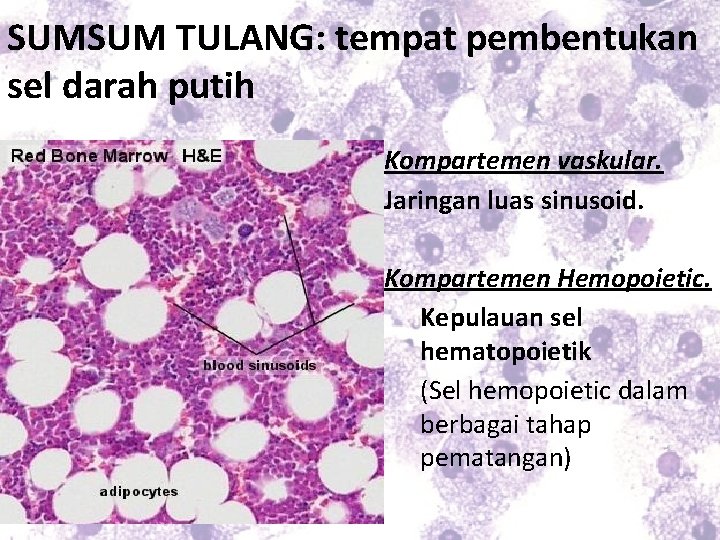 SUMSUM TULANG: tempat pembentukan sel darah putih

Red Bone Marrow H&E

blood sinusoids

adipocytes

Kompartemen vaskular.

Jaringan luas sinusoid.

Kompartemen Hemopoietic.

Kepulauan sel hematopoietik

(Sel hemopoietic dalam berbagai tahap pematangan)